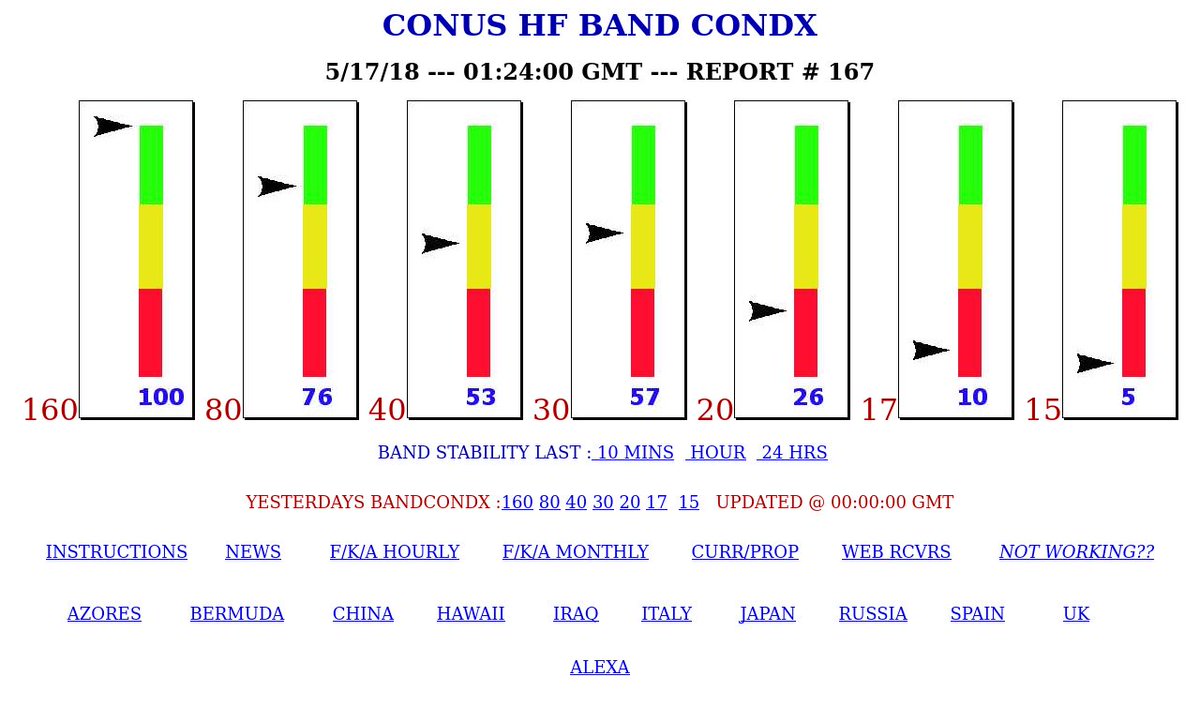 CONUS HF BAND CONDX

5/17/18 --- 01:24:00 GMT --- REPORT # 167

160 100 80 76 40 53 30 57 20 26 17 10 15 5

BAND STABILITY LAST : 10 MINS HOUR 24 HRS

YESTERDAYS BANDCONDX :160 80 40 30 20 17 15 UPDATED @ 00:00:00 GMT

INSTRUCTIONS NEWS F/K/A HOURLY F/K/A MONTHLY CURR/PROP WEB RCVRS NOT WORKING??

AZORES BERMUDA CHINA HAWAII IRAQ ITALY JAPAN RUSSIA SPAIN UK

ALEXA